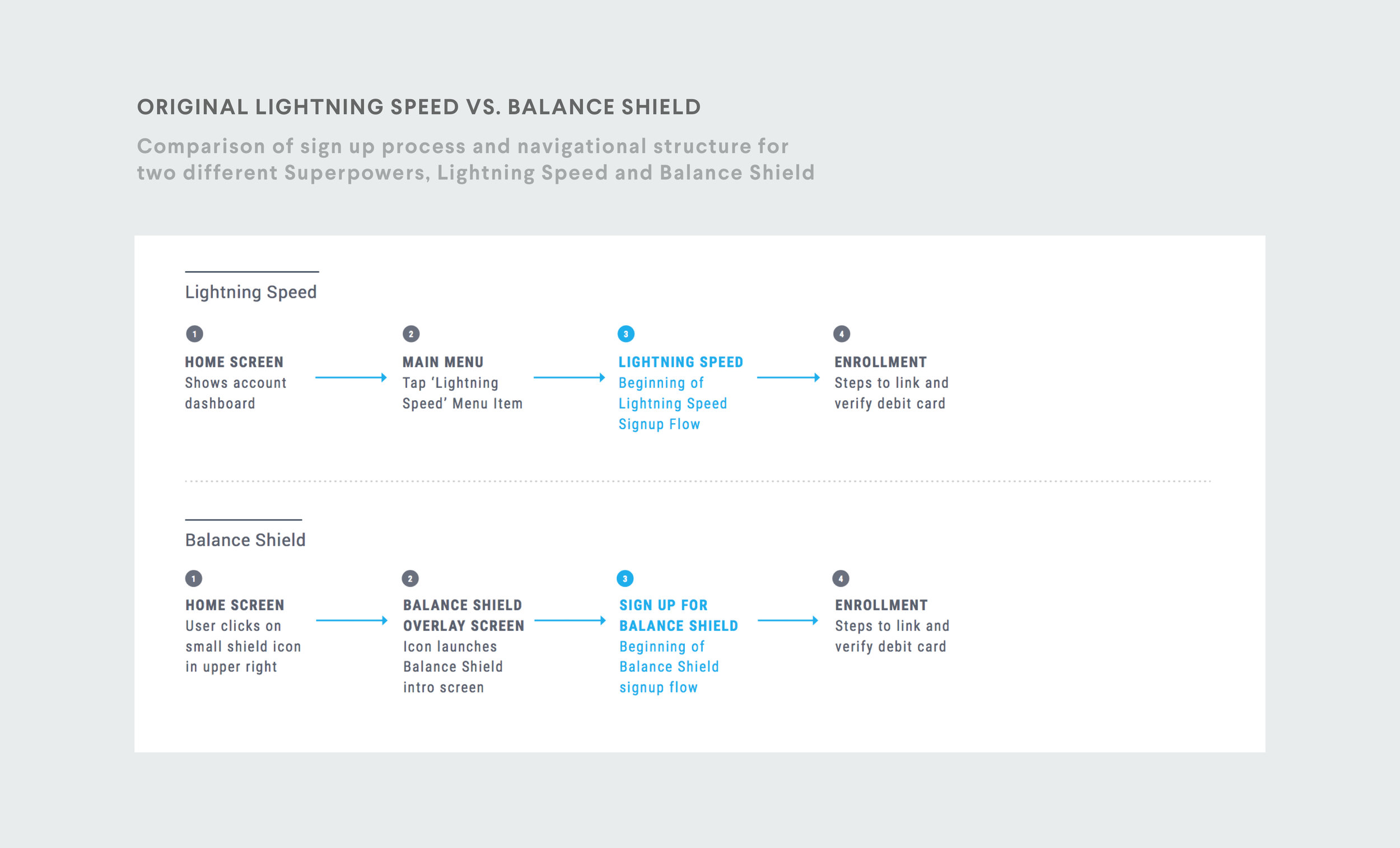 ORIGINAL LIGHTNING SPEED VS. BALANCE SHIELD

Comparison of sign up process and navigational structure for two different Superpowers, Lightning Speed and Balance Shield

Lightning Speed

1
HOME SCREEN
Shows account dashboard

2
MAIN MENU
Tap 'Lightning Speed' Menu Item

3
LIGHTNING SPEED
Beginning of Lightning Speed Signup Flow

4
ENROLLMENT
Steps to link and verify debit card

Balance Shield

1
HOME SCREEN
User clicks on small shield icon in upper right

2
BALANCE SHIELD OVERLAY SCREEN
Icon launches Balance Shield intro screen

3
SIGN UP FOR BALANCE SHIELD
Beginning of Balance Shield signup flow

4
ENROLLMENT
Steps to link and verify debit card